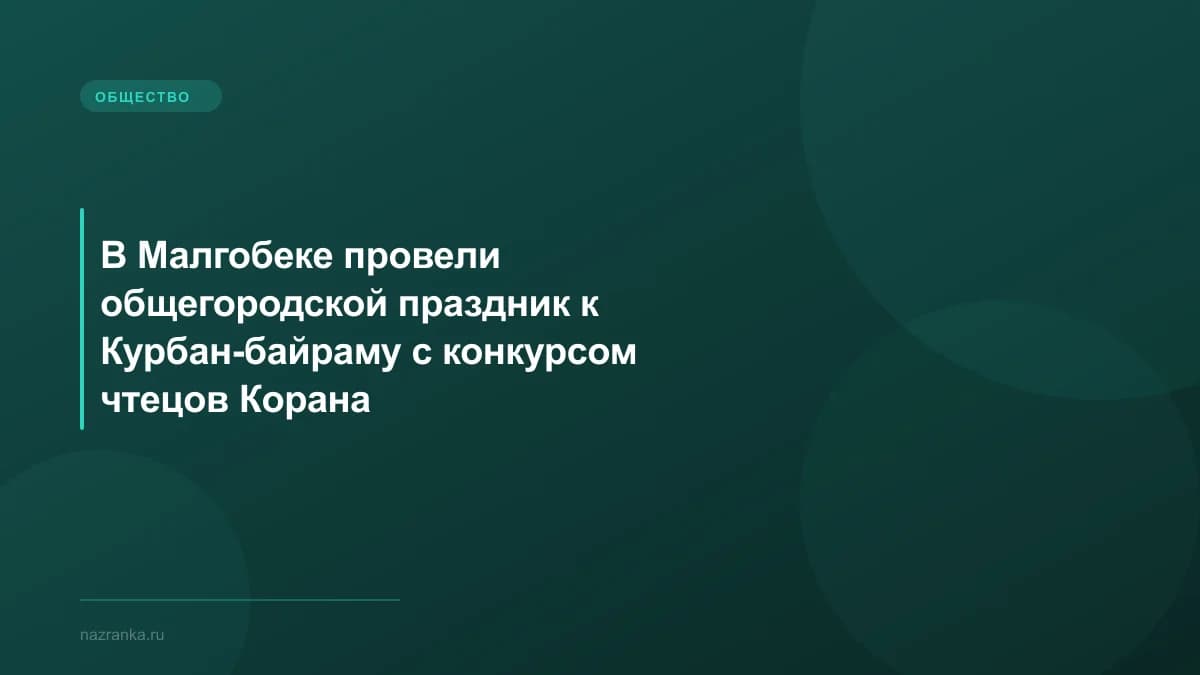 ОБЩЕСТВО

В Малгобеке провели общегородской праздник к Курбан-байраму с конкурсом чтецов Корана

nazranka.ru